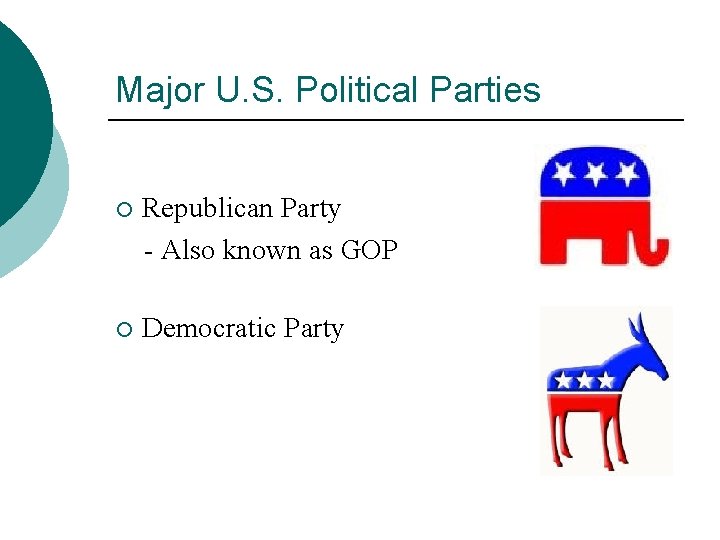 Major U.S. Political Parties

○ Republican Party
- Also known as GOP

○ Democratic Party